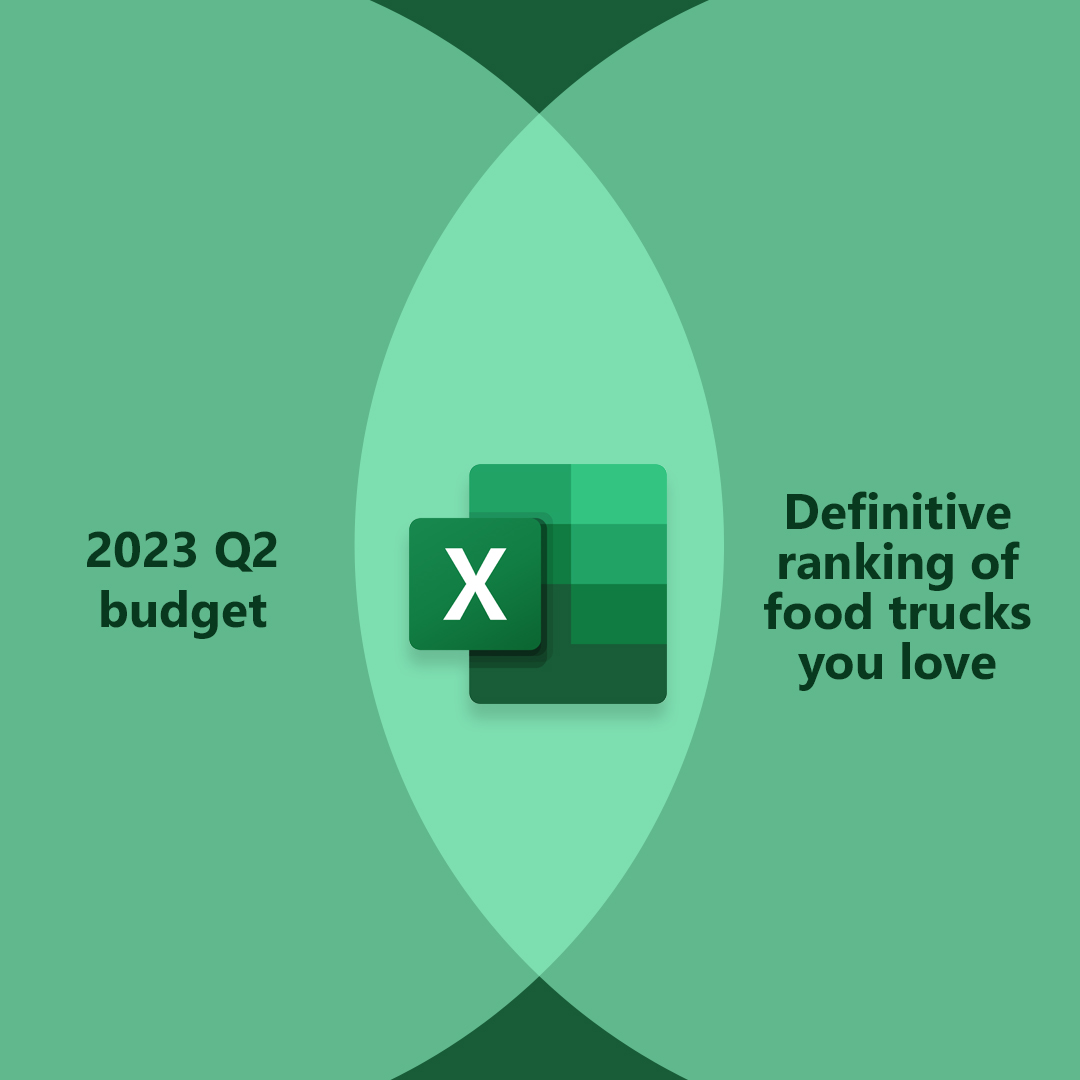 2023 Q2 budget

X

Definitive ranking of food trucks you love